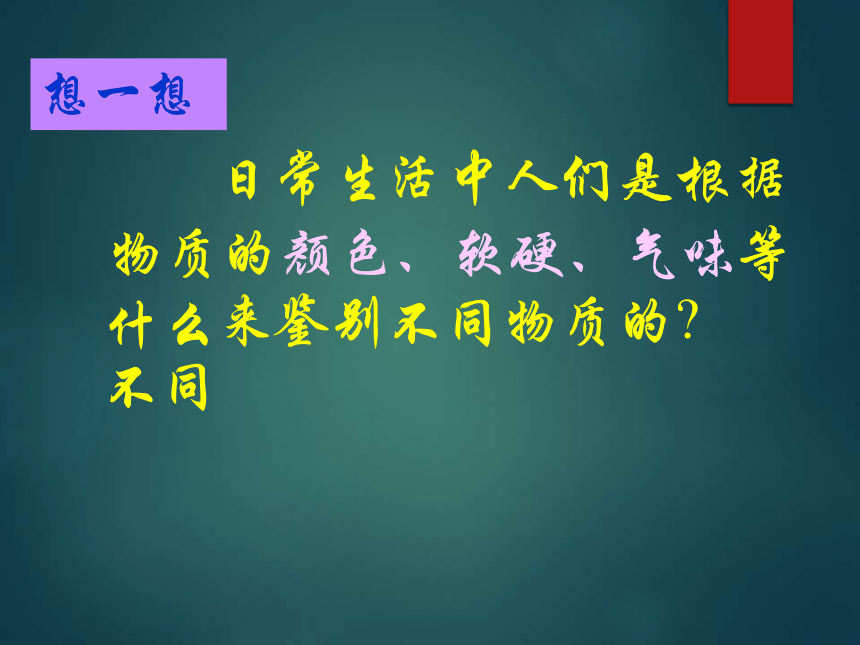 想一想

日常生活中人们是根据物质的颜色、软硬、气味等什么来鉴别不同物质的？

不同